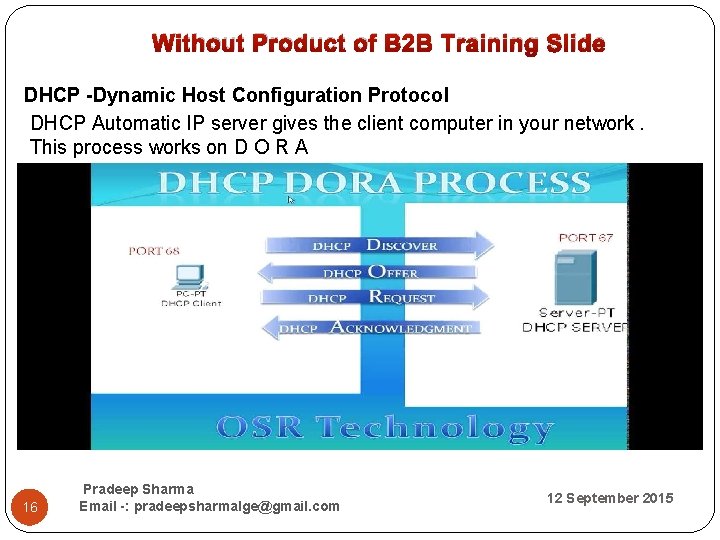 Without Product of B2B Training Slide

DHCP -Dynamic Host Configuration Protocol

DHCP Automatic IP server gives the client computer in your network . This process works on D O R A

DHCP DORA PROCESS

PORT 68

PC-PT
DHCP Client

DHCP DISCOVER

DHCP OFFER

DHCP REQUEST

DHCP ACKNOWLEDGMENT

PORT 67

Server-PT
DHCP SERVER

OSR Technology

16

Pradeep Sharma
Email -: pradeepsharmalge@gmail.com

12 September 2015